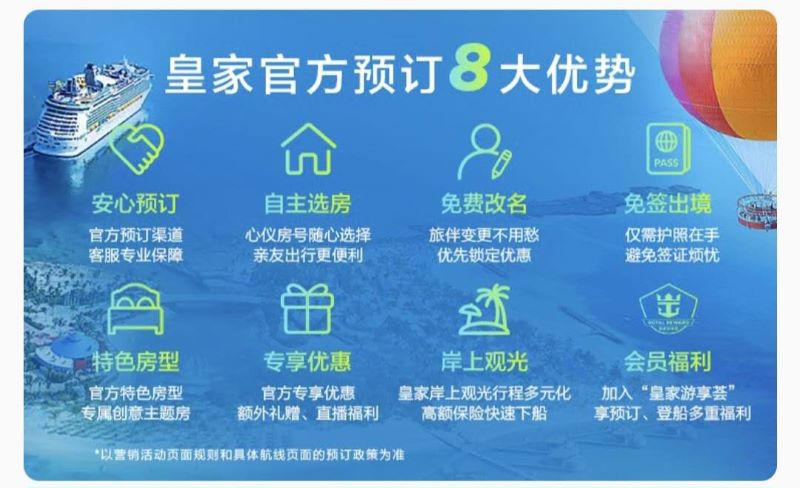 皇家官方预订 8 大优势

安心预订
官方预订渠道
客服专业保障

自主选房
心仪房号随心选择
亲友出行更便利

免费改名
旅伴变更不用愁
优先锁定优惠

PASS
免签出境
仅需护照在手
避免签证烦忧

特色房型
官方特色房型
专属创意主题房

专享优惠
官方专享优惠
额外礼赠、直播福利

岸上观光
皇家岸上观光行程多元化
高额保险快速下船

ROYAL REWARD
会员福利
加入“皇家游享荟”
享预订、登船多重福利

*以营销活动页面规则和具体航线页面的预订政策为准